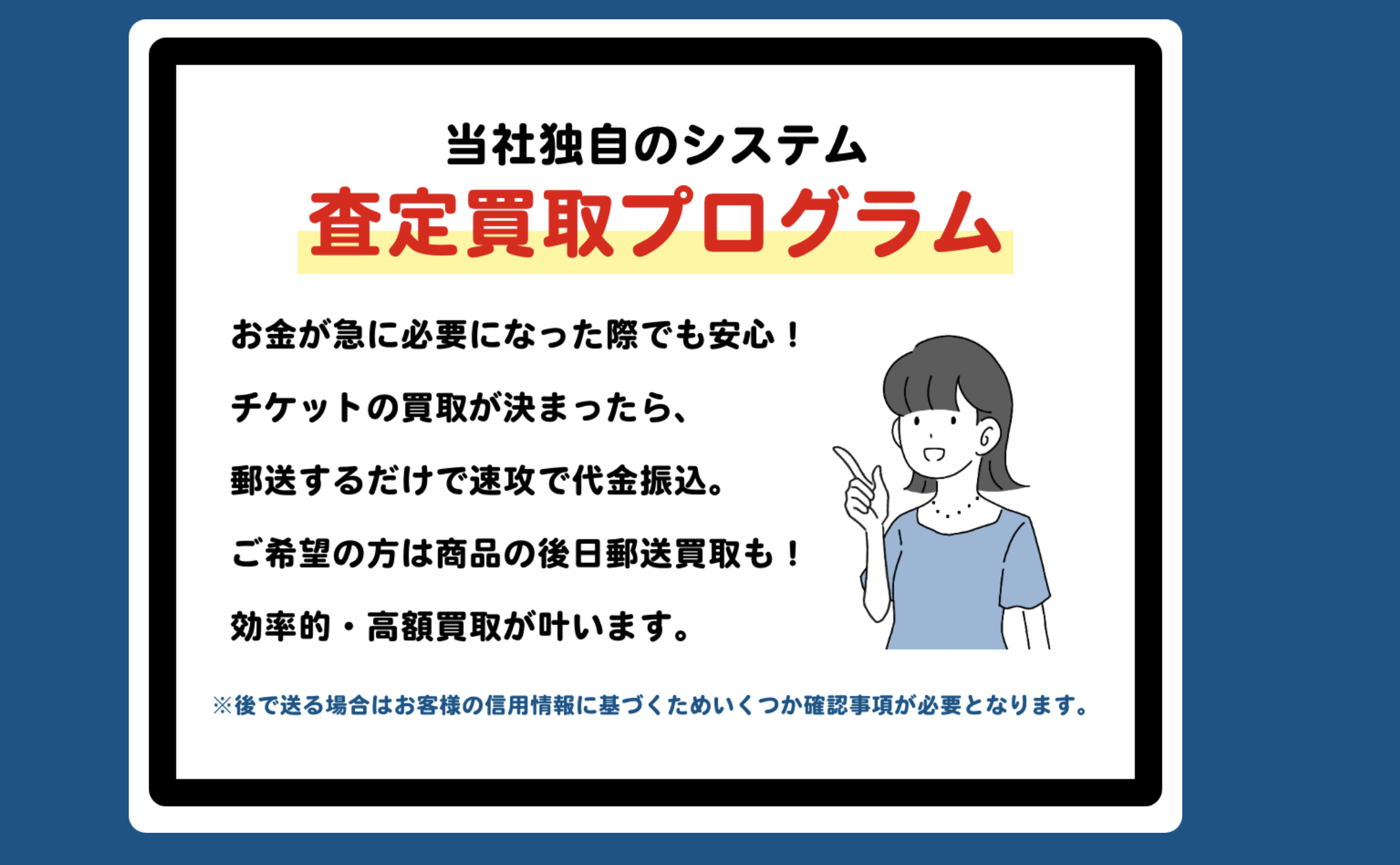 当社独自のシステム

査定買取プログラム

お金が急に必要になった際でも安心！

チケットの買取が決まったら、

郵送するだけで速攻で代金振込。

ご希望の方は商品の後日郵送買取も！

効率的・高額買取が叶います。

※後で送る場合はお客様の信用情報に基づくためいくつか確認事項が必要となります。